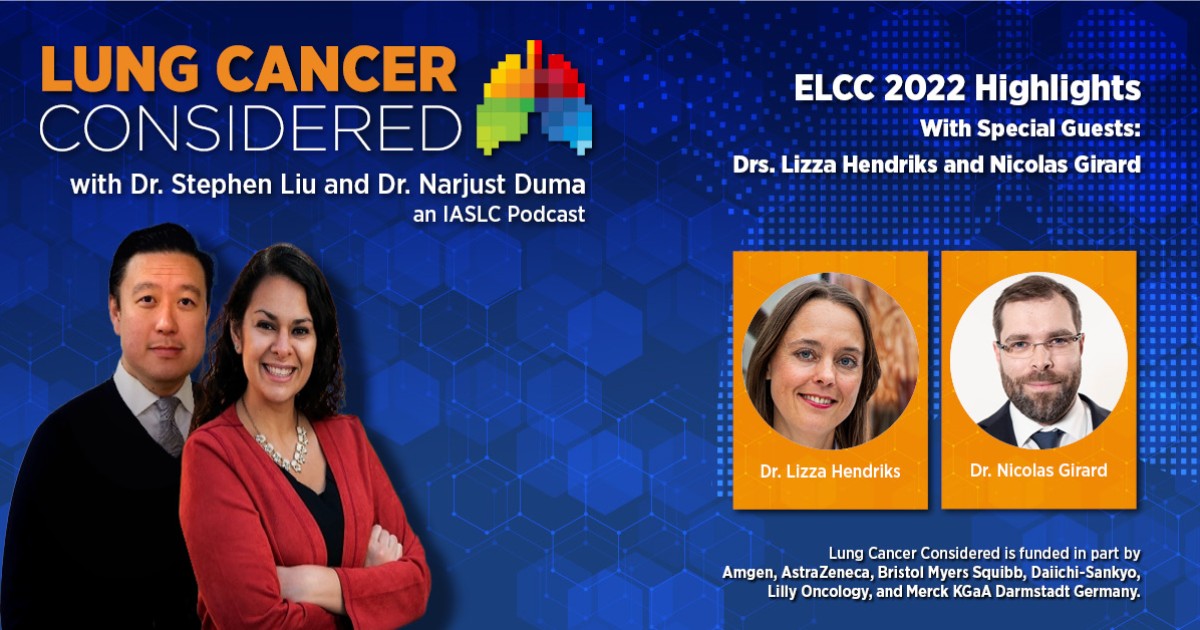 LUNG CANCER CONSIDERED

with Dr. Stephen Liu and Dr. Narjust Duma

an IASLC Podcast

ELCC 2022 Highlights

With Special Guests:

Drs. Lizza Hendriks and Nicolas Girard

Dr. Lizza Hendriks

Dr. Nicolas Girard

Lung Cancer Considered is funded in part by Amgen, AstraZeneca, Bristol Myers Squibb, Daiichi-Sankyo, Lilly Oncology, and Merck KGaA Darmstadt Germany.